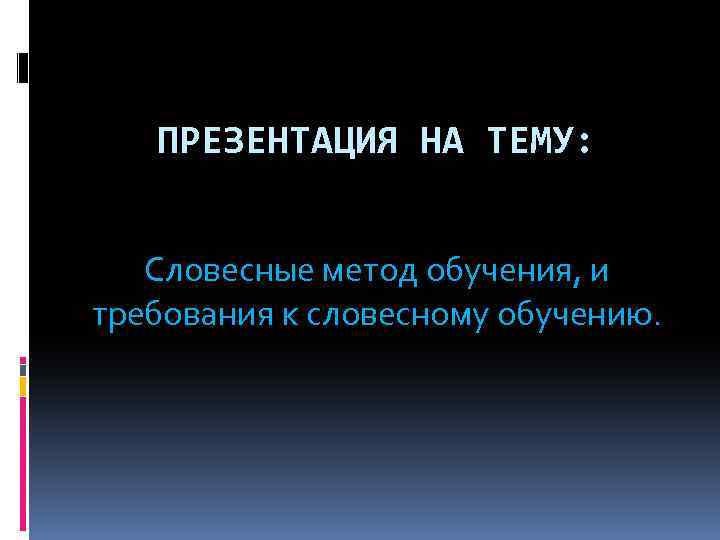 ПРЕЗЕНТАЦИЯ НА ТЕМУ:

Словесные метод обучения, и требования к словесному обучению.